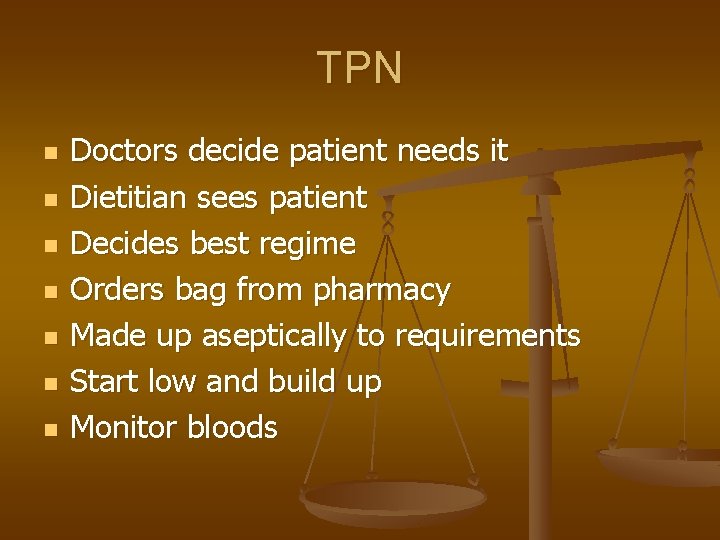 TPN

- Doctors decide patient needs it
- Dietitian sees patient
- Decides best regime
- Orders bag from pharmacy
- Made up aseptically to requirements
- Start low and build up
- Monitor bloods